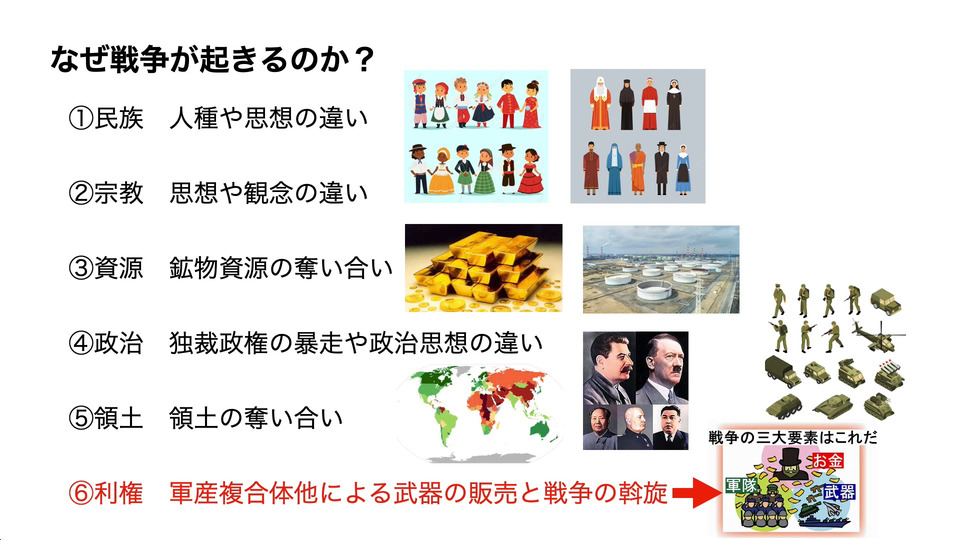 なぜ戦争が起きるのか？

①民族　人種や思想の違い

②宗教　思想や観念の違い

③資源　鉱物資源の奪い合い

④政治　独裁政権の暴走や政治思想の違い

⑤領土　領土の奪い合い

⑥利権　軍産複合体他による武器の販売と戦争の斡旋

戦争の三大要素はこれだ

お金

軍隊

武器